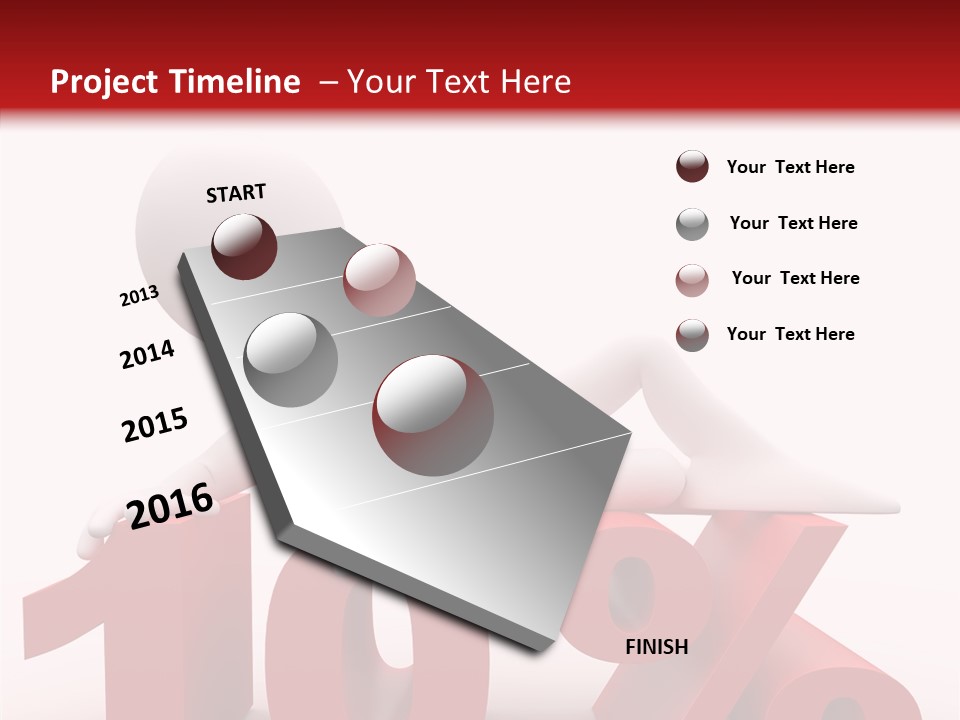 Project Timeline – Your Text Here

START

2013

2014

2015

2016

FINISH

Your Text Here

Your Text Here

Your Text Here

Your Text Here

10%